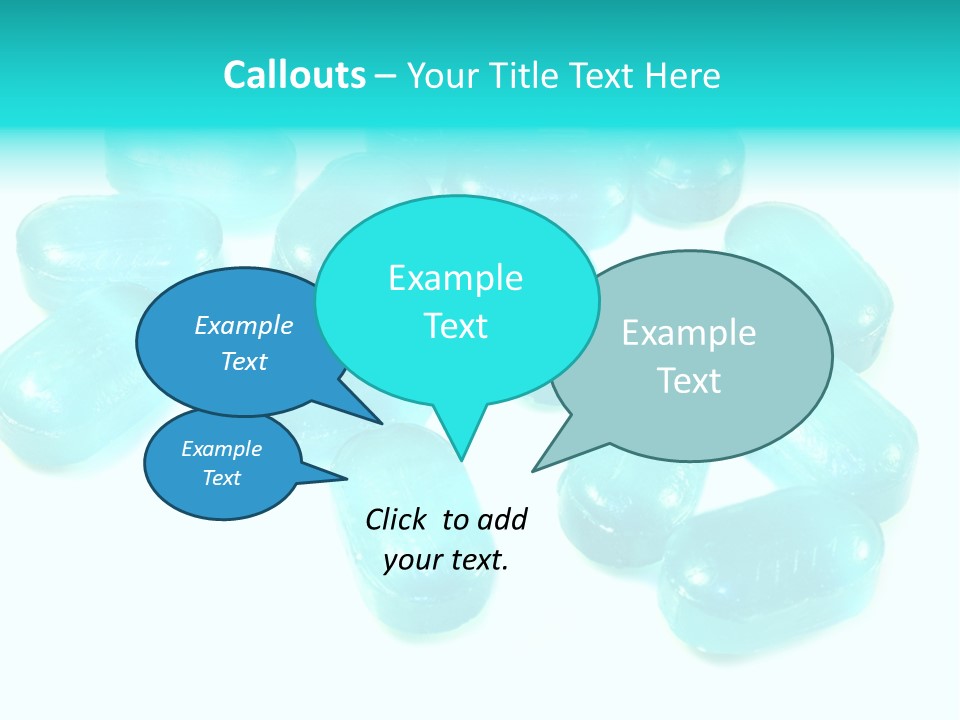 Callouts – Your Title Text Here

Example Text

Example Text

Example Text

Example Text

Click to add your text.